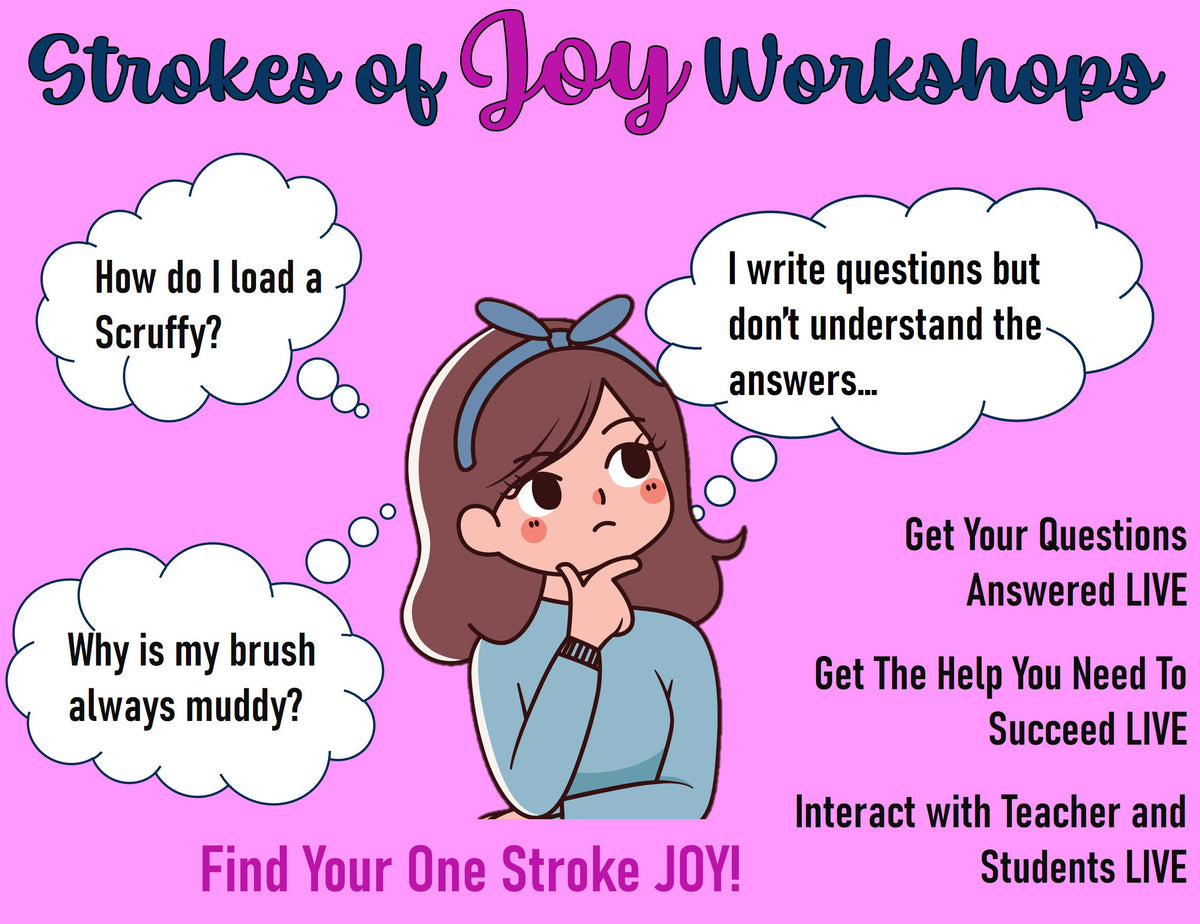 Strokes of Joy Workshops

How do I load a Scruffy?

I write questions but don't understand the answers...

Why is my brush always muddy?

Get Your Questions Answered LIVE

Get The Help You Need To Succeed LIVE

Interact with Teacher and Students LIVE

Find Your One Stroke JOY!